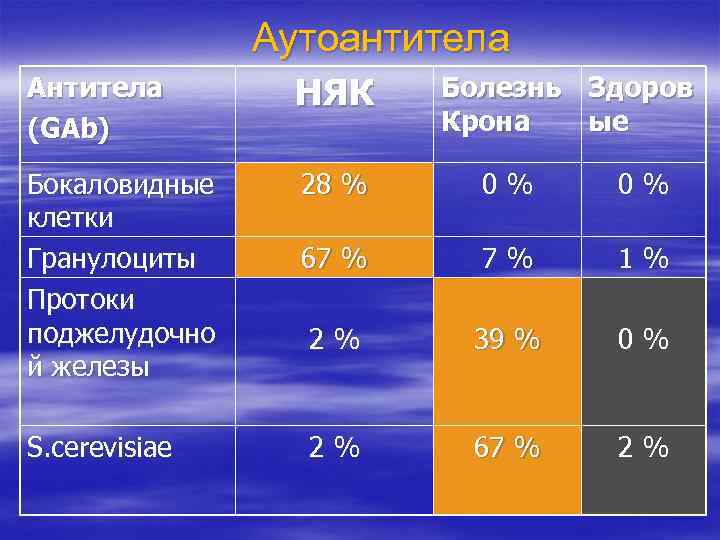 Аутоантитела

| Антитела (GAb) | НЯК | Болезнь Крона | Здоровые |
|---|---|---|---|
| Бокаловидные клетки | 28 % | 0 % | 0 % |
| Гранулоциты | 67 % | 7 % | 1 % |
| Протоки поджелудочной железы | 2 % | 39 % | 0 % |
| S.cerevisiae | 2 % | 67 % | 2 % |